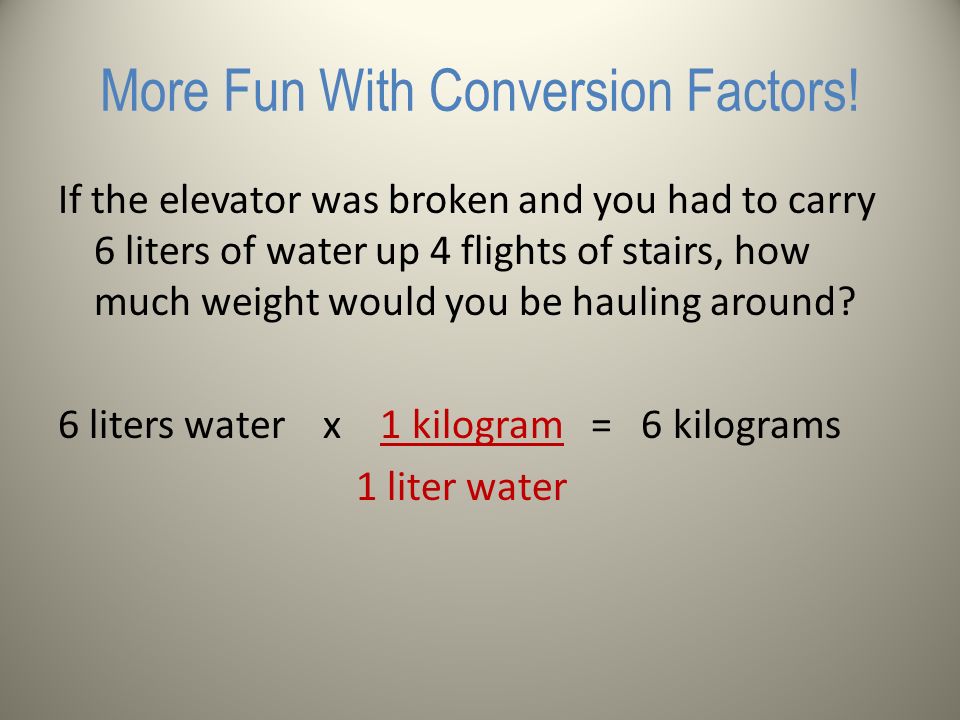 More Fun With Conversion Factors!

If the elevator was broken and you had to carry 6 liters of water up 4 flights of stairs, how much weight would you be hauling around?

6 liters water x $\frac{\text{1 kilogram}}{\text{1 liter water}}$ = 6 kilograms